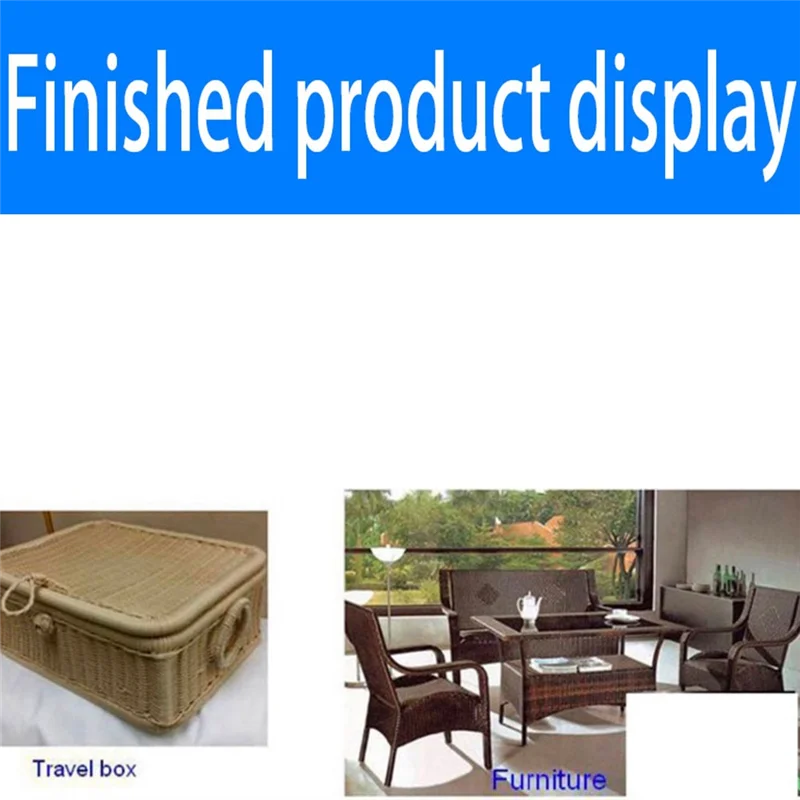 Finished product display

Travel box

Furniture